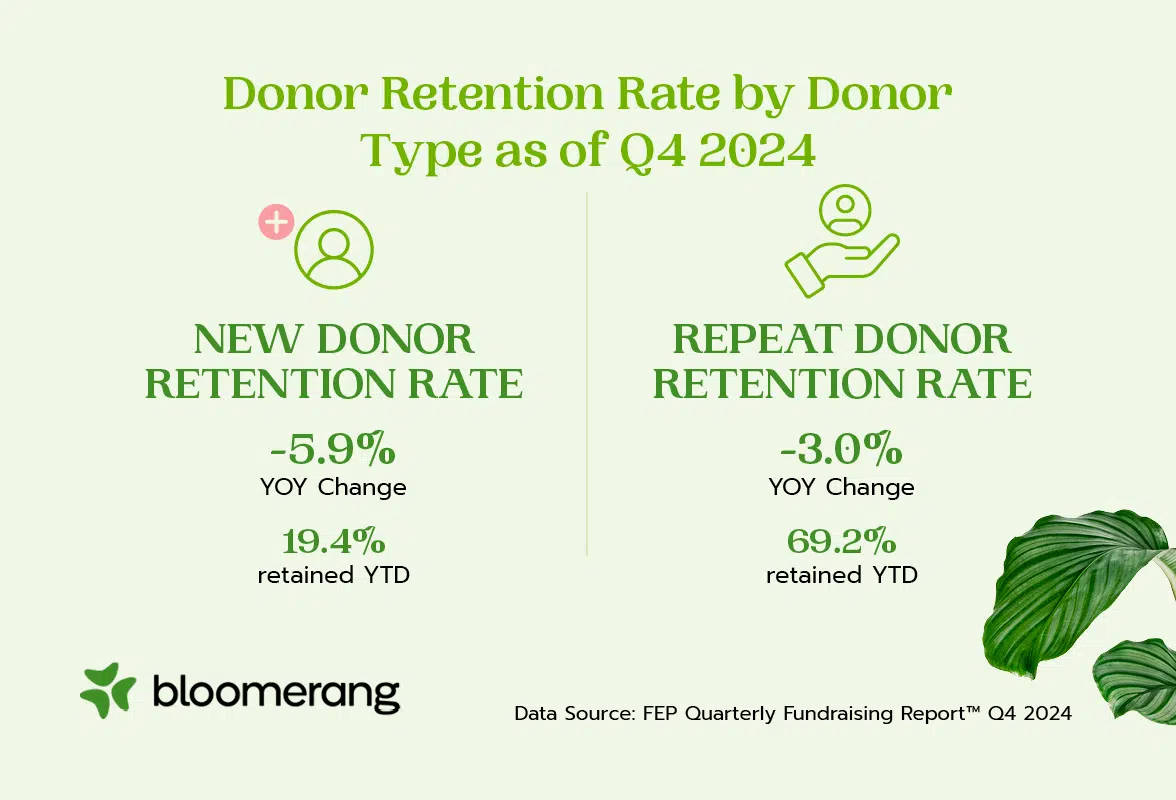 Donor Retention Rate by Donor Type as of Q4 2024

NEW DONOR RETENTION RATE

-5.9%
YOY Change

19.4%
retained YTD

REPEAT DONOR RETENTION RATE

-3.0%
YOY Change

69.2%
retained YTD

bloomerang

Data Source: FEP Quarterly Fundraising Report™ Q4 2024